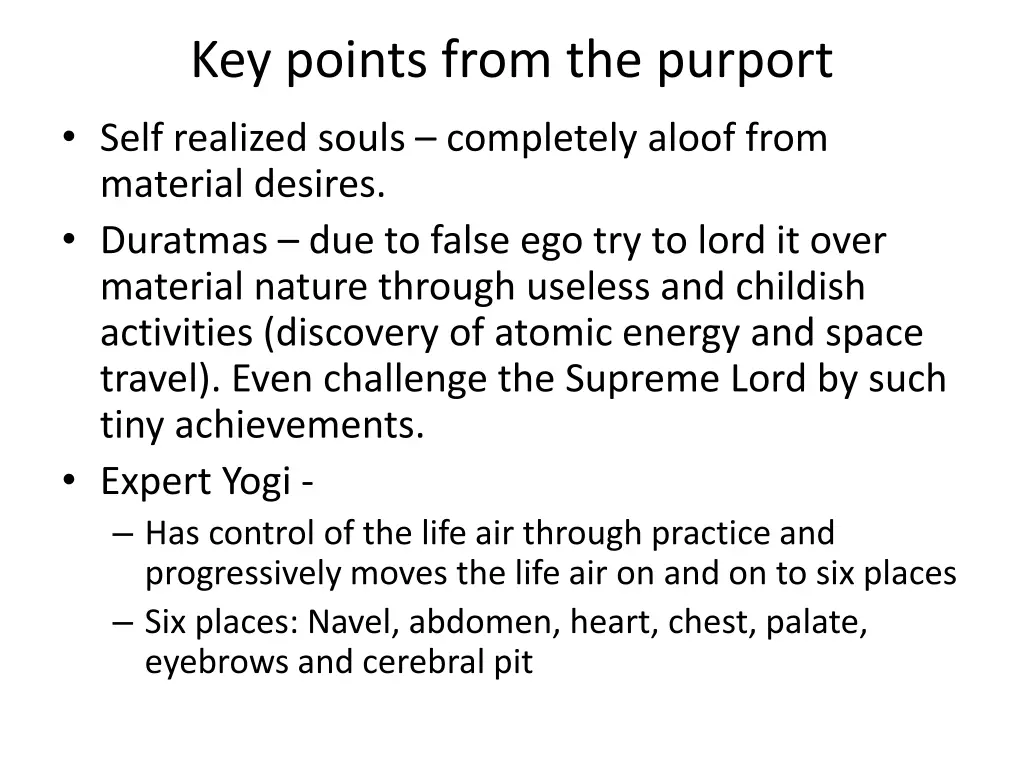 Key points from the purport

• Self realized souls – completely aloof from material desires.
• Duratmas – due to false ego try to lord it over material nature through useless and childish activities (discovery of atomic energy and space travel). Even challenge the Supreme Lord by such tiny achievements.
• Expert Yogi -
– Has control of the life air through practice and progressively moves the life air on and on to six places
– Six places: Navel, abdomen, heart, chest, palate, eyebrows and cerebral pit